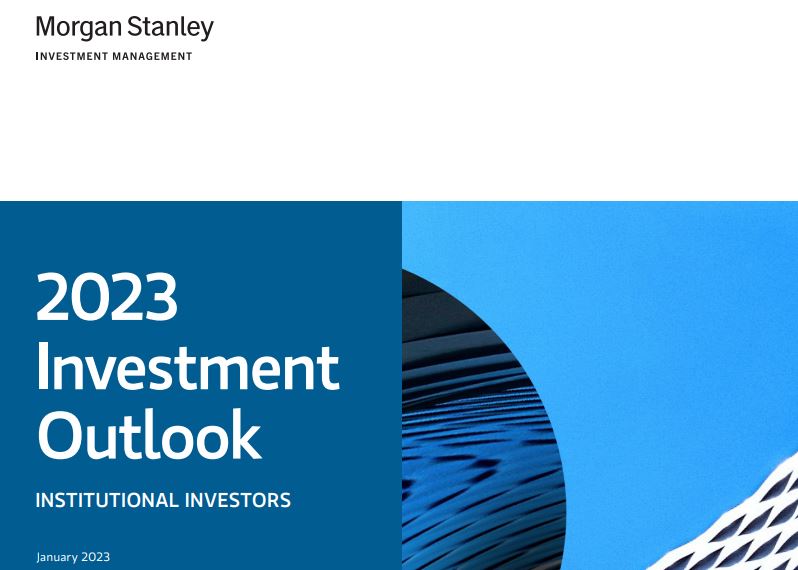 Morgan Stanley
INVESTMENT MANAGEMENT

2023 Investment Outlook

INSTITUTIONAL INVESTORS

January 2023